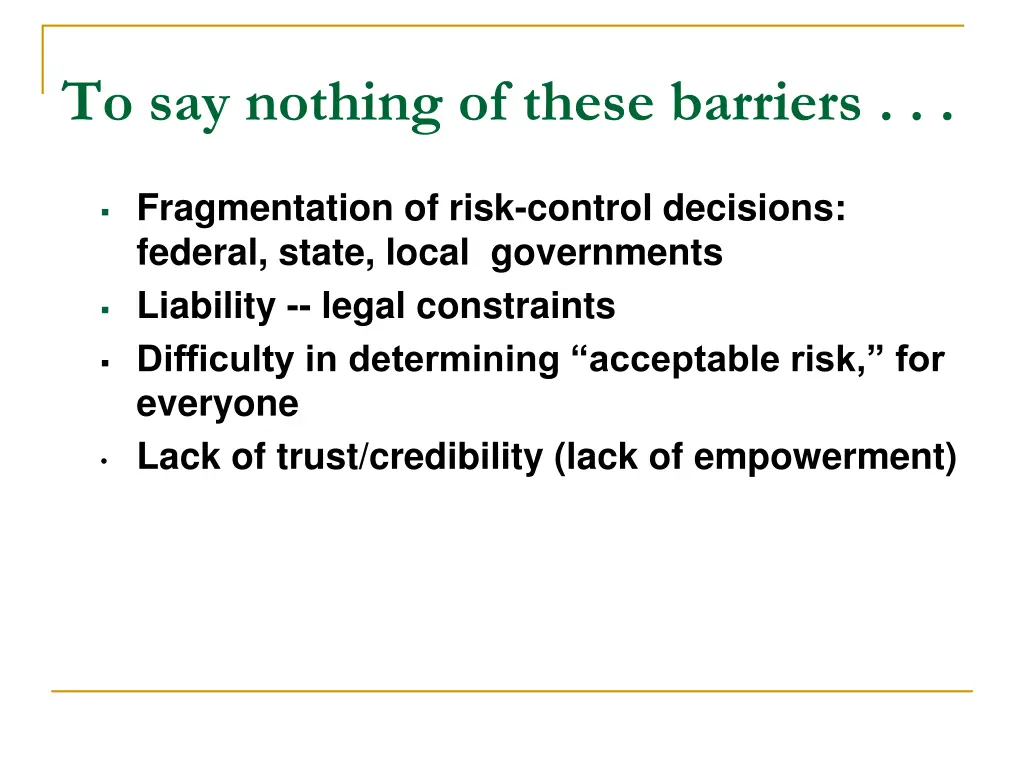 To say nothing of these barriers . . .

- Fragmentation of risk-control decisions: federal, state, local governments
- Liability -- legal constraints
- Difficulty in determining “acceptable risk,” for everyone
- Lack of trust/credibility (lack of empowerment)